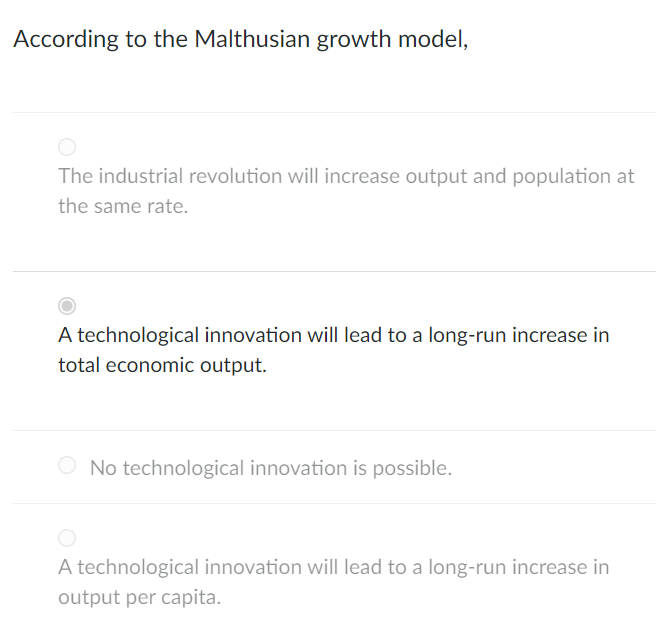 According to the Malthusian growth model,

The industrial revolution will increase output and population at the same rate.

A technological innovation will lead to a long-run increase in total economic output.

No technological innovation is possible.

A technological innovation will lead to a long-run increase in output per capita.